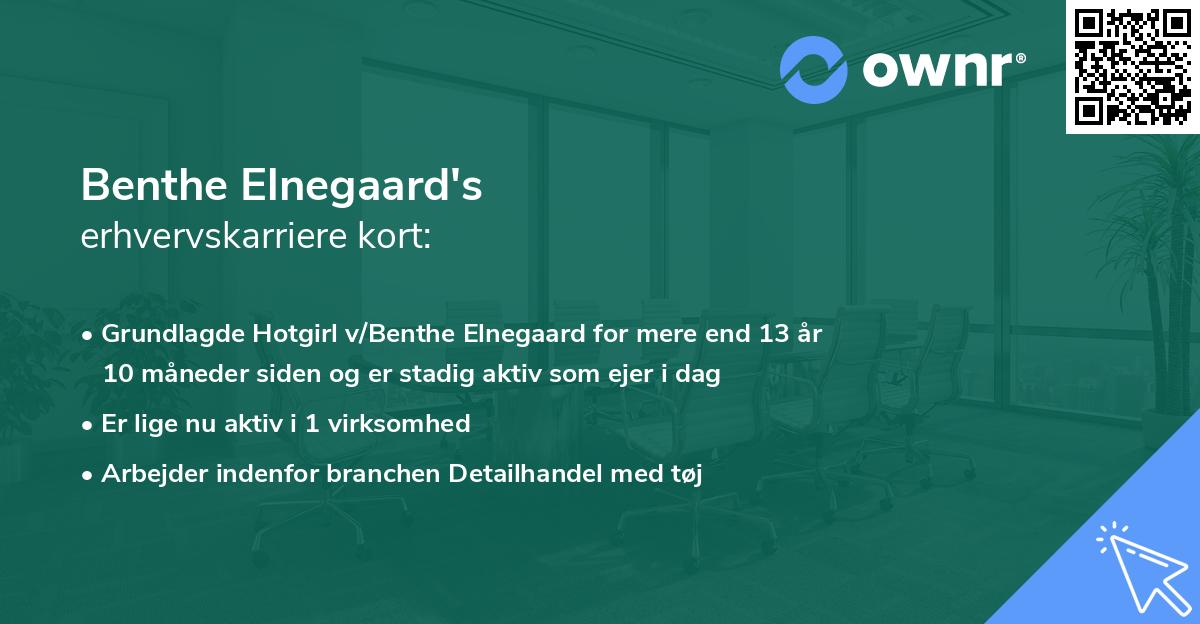 ownr®

Benthe Elnegaard's
erhvervskarriere kort:

• Grundlagde Hotgirl v/Benthe Elnegaard for mere end 13 år 10 måneder siden og er stadig aktiv som ejer i dag
• Er lige nu aktiv i 1 virksomhed
• Arbejder indenfor branchen Detailhandel med tøj